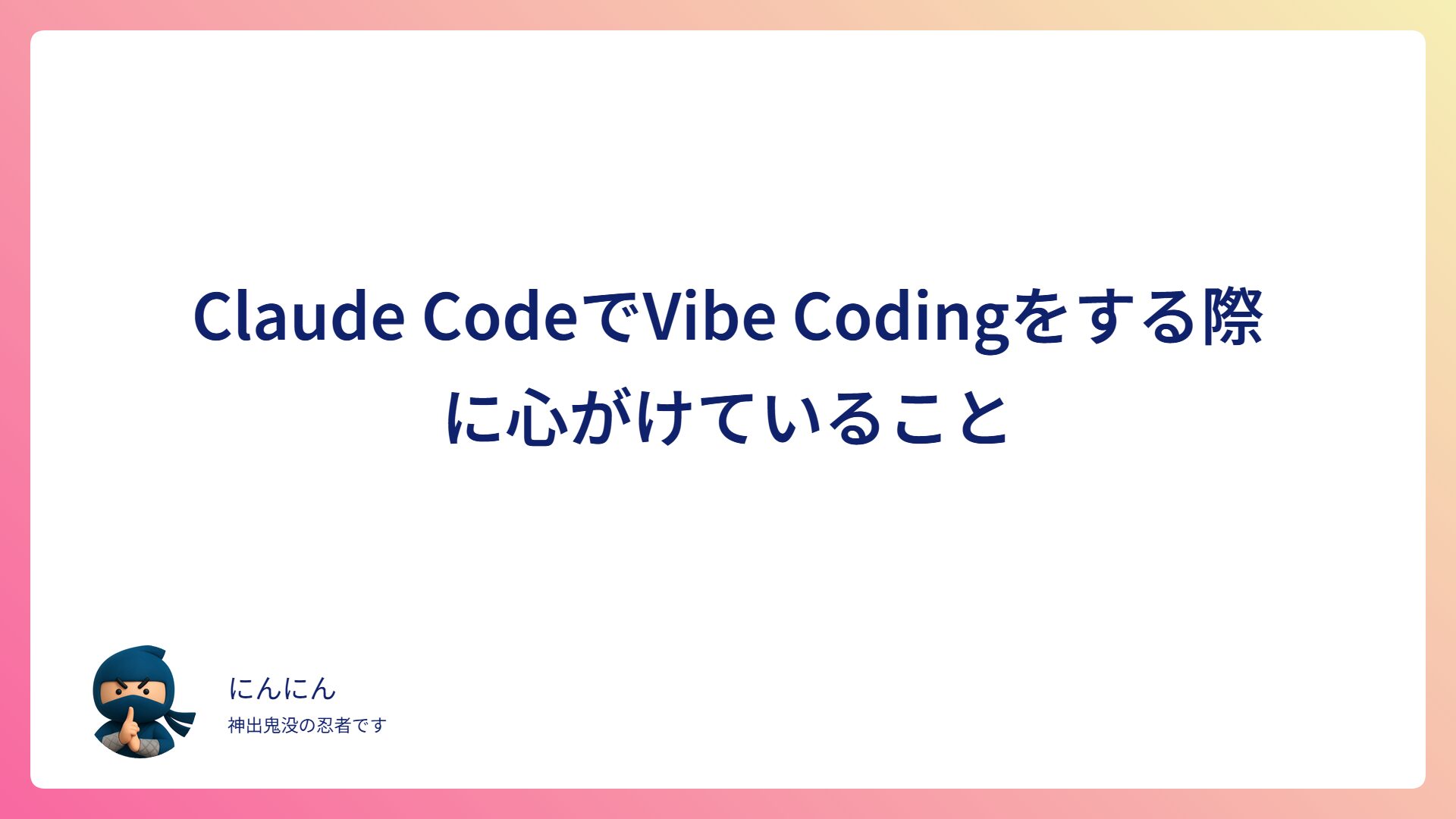 Claude CodeでVibe Codingをする際に心がけていること

にんにん

神出鬼没の忍者です